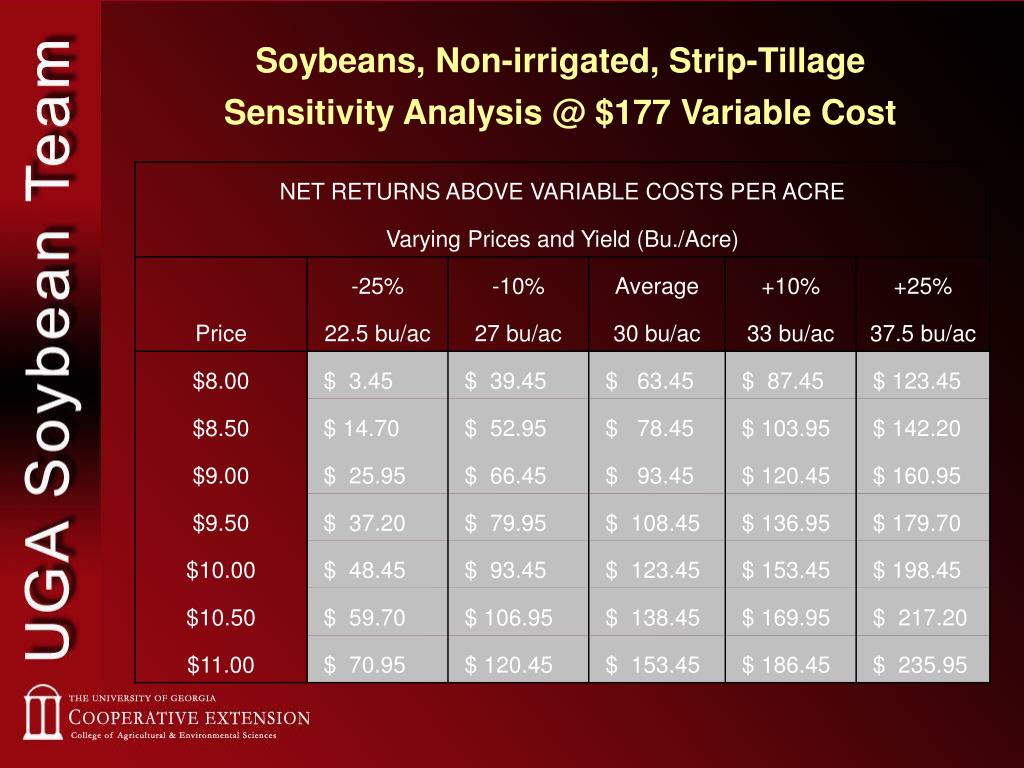 UGA Soybean Team

Soybeans, Non-irrigated, Strip-Tillage
Sensitivity Analysis @ $177 Variable Cost

NET RETURNS ABOVE VARIABLE COSTS PER ACRE

Varying Prices and Yield (Bu./Acre)

| Price | -25% 22.5 bu/ac | -10% 27 bu/ac | Average 30 bu/ac | +10% 33 bu/ac | +25% 37.5 bu/ac |
|---|---|---|---|---|---|
| $8.00 | $ 3.45 | $ 39.45 | $ 63.45 | $ 87.45 | $ 123.45 |
| $8.50 | $ 14.70 | $ 52.95 | $ 78.45 | $ 103.95 | $ 142.20 |
| $9.00 | $ 25.95 | $ 66.45 | $ 93.45 | $ 120.45 | $ 160.95 |
| $9.50 | $ 37.20 | $ 79.95 | $ 108.45 | $ 136.95 | $ 179.70 |
| $10.00 | $ 48.45 | $ 93.45 | $ 123.45 | $ 153.45 | $ 198.45 |
| $10.50 | $ 59.70 | $ 106.95 | $ 138.45 | $ 169.95 | $ 217.20 |
| $11.00 | $ 70.95 | $ 120.45 | $ 153.45 | $ 186.45 | $ 235.95 |

THE UNIVERSITY OF GEORGIA
COOPERATIVE EXTENSION
College of Agricultural & Environmental Sciences